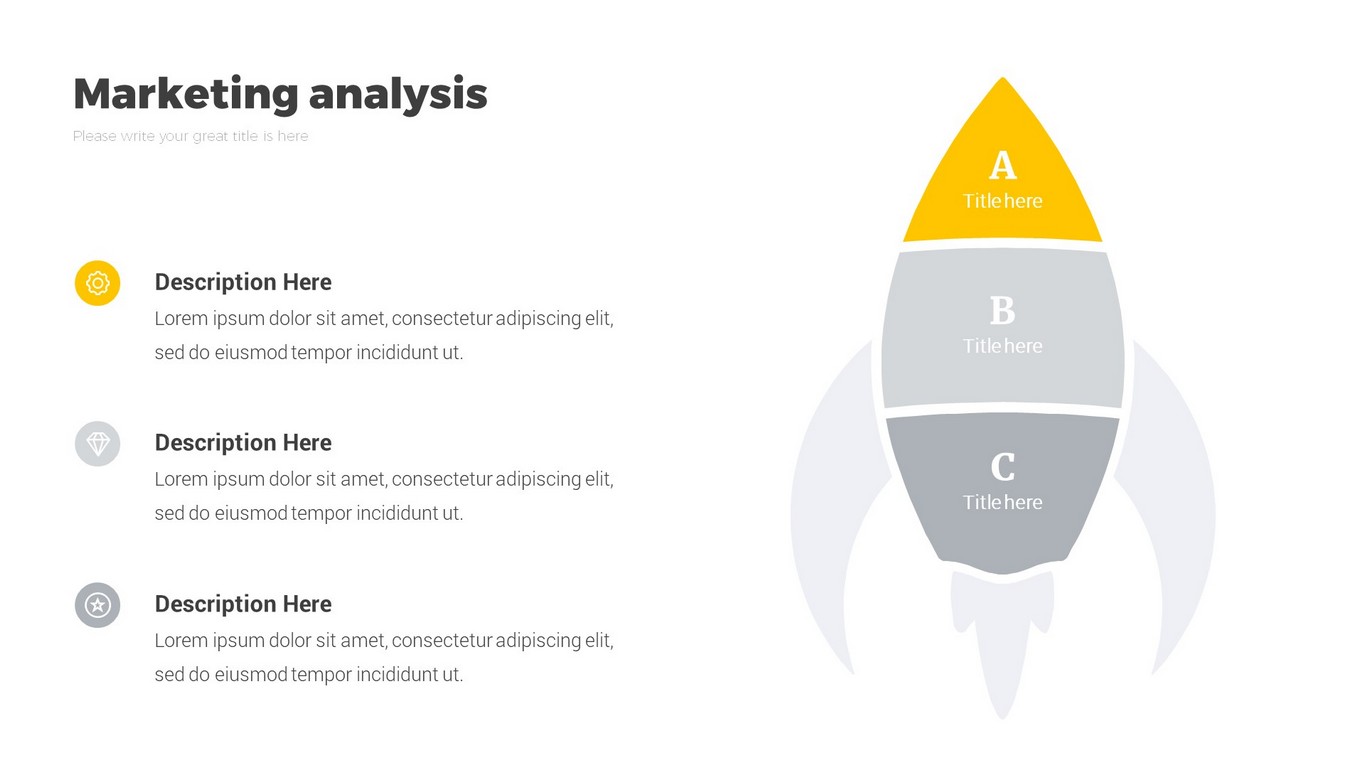 Marketing analysis

Please write your great title is here

Description Here

Lorem ipsum dolor sit amet, consectetur adipiscing elit, sed do eiusmod tempor incididunt ut.

Description Here

Lorem ipsum dolor sit amet, consectetur adipiscing elit, sed do eiusmod tempor incididunt ut.

Description Here

Lorem ipsum dolor sit amet, consectetur adipiscing elit, sed do eiusmod tempor incididunt ut.

A
Title here

B
Title here

C
Title here